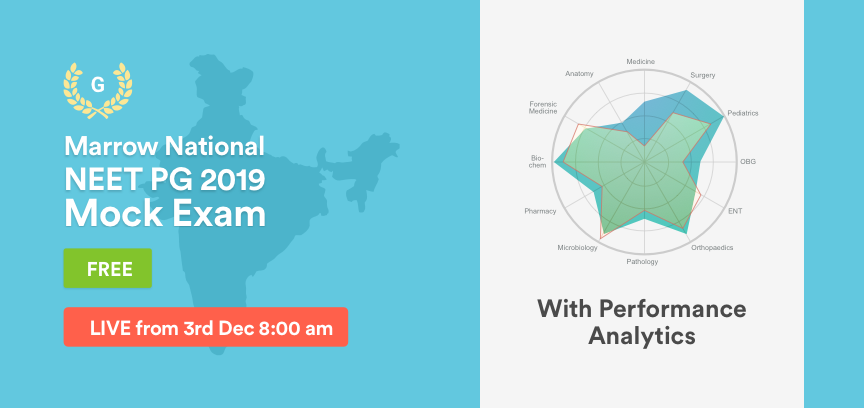 G

Marrow National NEET PG 2019 Mock Exam

FREE

LIVE from 3rd Dec 8:00 am

Medicine
Surgery
Pediatrics
OBG
ENT
Orthopaedics
Pathology
Microbiology
Pharmacy
Bio-chem
Forensic Medicine
Anatomy

With Performance Analytics